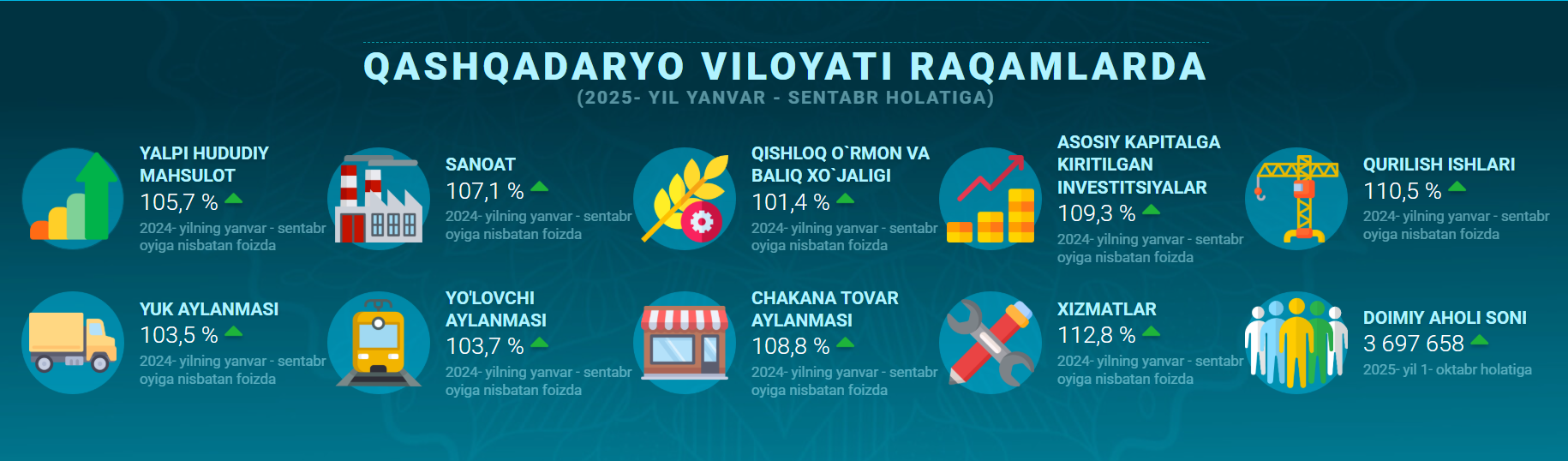 QASHQADARYO VILOYATI RAQAMLARDA
(2025- YIL YANVAR - SENTABR HOLATIGA)

YALPI HUDUDIY MAHSULOT
105,7 %
2024- yilning yanvar - sentabr oyiga nisbatan foizda

SANOAT
107,1 %
2024- yilning yanvar - sentabr oyiga nisbatan foizda

QISHLOQ O`RMON VA BALIQ XO`JALIGI
101,4 %
2024- yilning yanvar - sentabr oyiga nisbatan foizda

ASOSIY KAPITALGA KIRITILGAN INVESTITSIYALAR
109,3 %
2024- yilning yanvar - sentabr oyiga nisbatan foizda

QURILISH ISHLARI
110,5 %
2024- yilning yanvar - sentabr oyiga nisbatan foizda

YUK AYLANMASI
103,5 %
2024- yilning yanvar - sentabr oyiga nisbatan foizda

YO'LOVCHI AYLANMASI
103,7 %
2024- yilning yanvar - sentabr oyiga nisbatan foizda

CHAKANA TOVAR AYLANMASI
108,8 %
2024- yilning yanvar - sentabr oyiga nisbatan foizda

XIZMATLAR
112,8 %
2024- yilning yanvar - sentabr oyiga nisbatan foizda

DOIMIY AHOLI SONI
3 697 658
2025- yil 1- oktabr holatiga